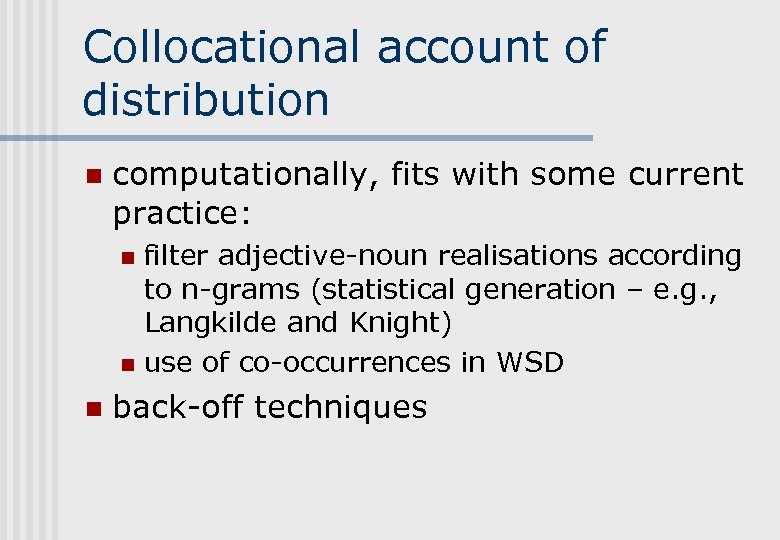 Collocational account of distribution

- computationally, fits with some current practice:
  - filter adjective-noun realisations according to n-grams (statistical generation – e.g., Langkilde and Knight)
  - use of co-occurrences in WSD
- back-off techniques